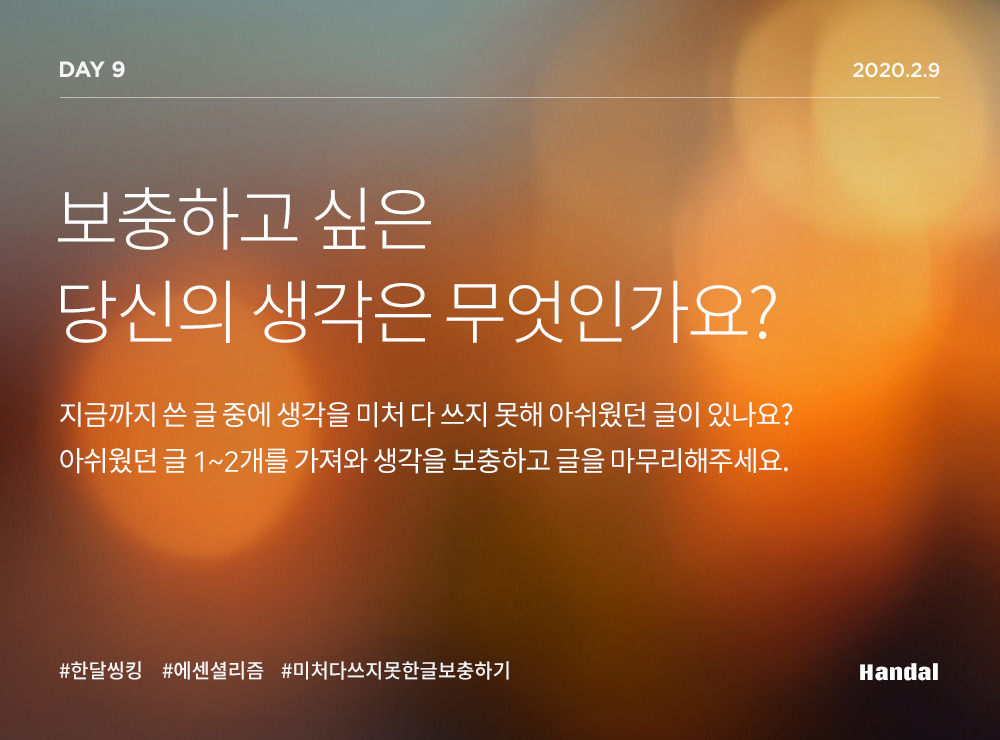 DAY 9

2020.2.9

보충하고 싶은
당신의 생각은 무엇인가요?

지금까지 쓴 글 중에 생각을 미처 다 쓰지 못해 아쉬웠던 글이 있나요?
아쉬웠던 글 1~2개를 가져와 생각을 보충하고 글을 마무리해주세요.

#한달씽킹 #에센셜리즘 #미처다쓰지못한글보충하기

Handal